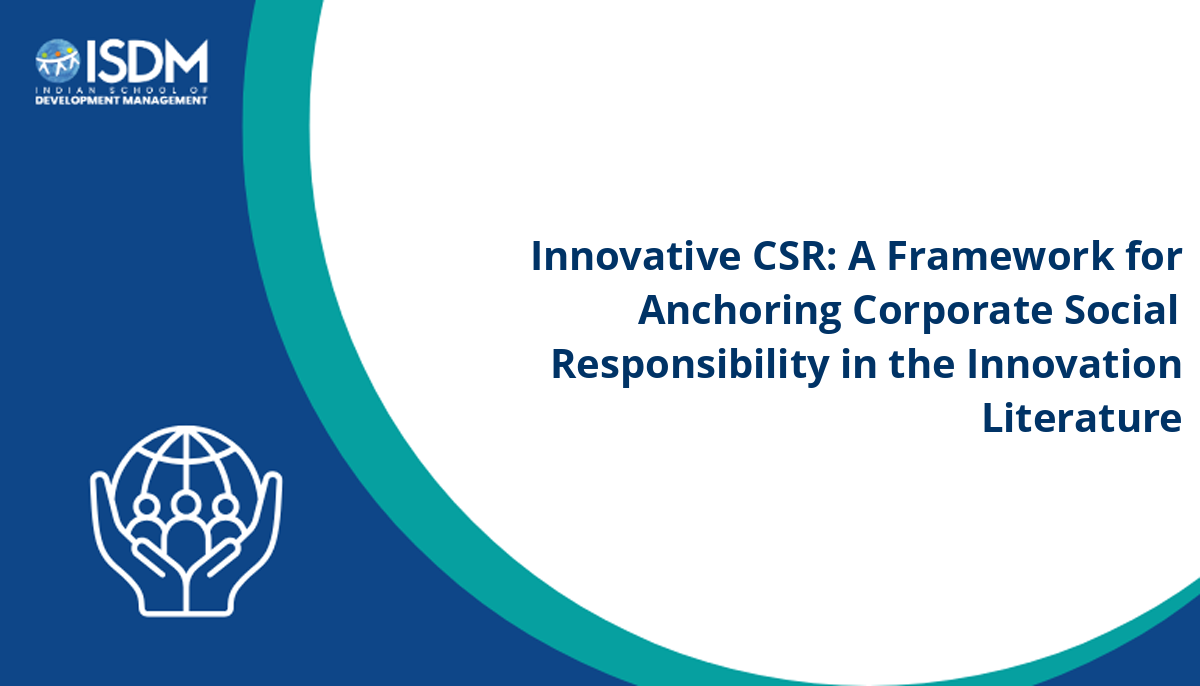 ISDM
INDIAN SCHOOL OF
DEVELOPMENT MANAGEMENT

Innovative CSR: A Framework for Anchoring Corporate Social Responsibility in the Innovation Literature